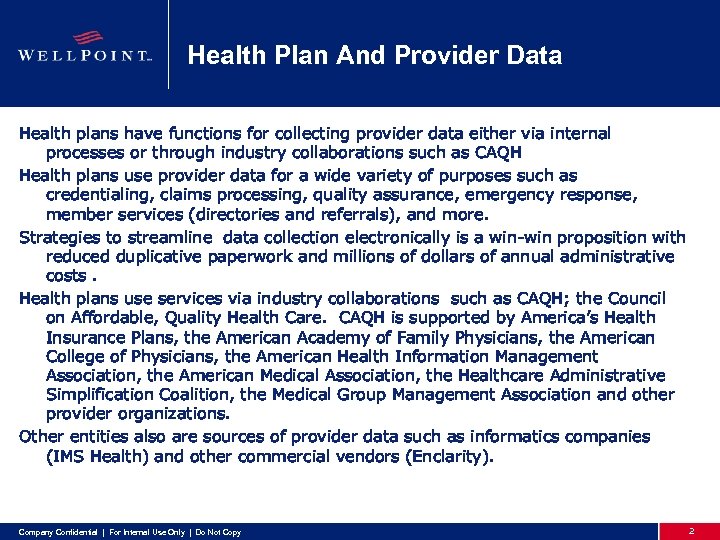 WELLPOINT™

Health Plan And Provider Data

Health plans have functions for collecting provider data either via internal processes or through industry collaborations such as CAQH

Health plans use provider data for a wide variety of purposes such as credentialing, claims processing, quality assurance, emergency response, member services (directories and referrals), and more.

Strategies to streamline data collection electronically is a win-win proposition with reduced duplicative paperwork and millions of dollars of annual administrative costs .

Health plans use services via industry collaborations such as CAQH; the Council on Affordable, Quality Health Care. CAQH is supported by America's Health Insurance Plans, the American Academy of Family Physicians, the American College of Physicians, the American Health Information Management Association, the American Medical Association, the Healthcare Administrative Simplification Coalition, the Medical Group Management Association and other provider organizations.

Other entities also are sources of provider data such as informatics companies (IMS Health) and other commercial vendors (Enclarity).

Company Confidential | For Internal Use Only | Do Not Copy

2